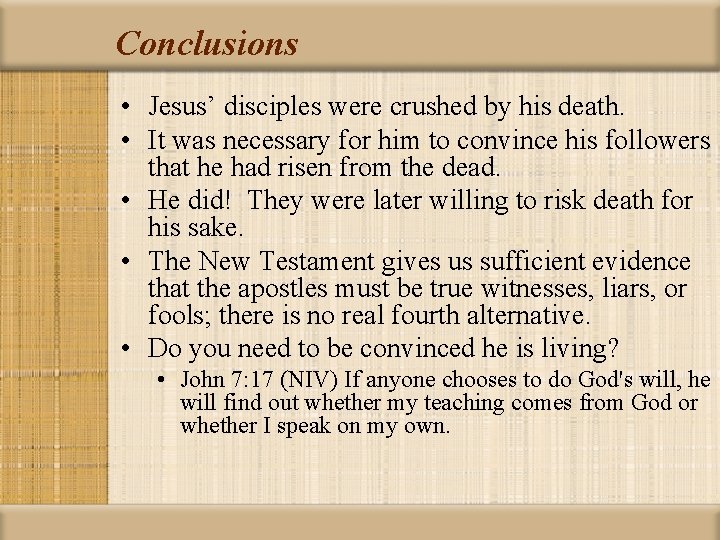 Conclusions

• Jesus’ disciples were crushed by his death.
• It was necessary for him to convince his followers that he had risen from the dead.
• He did! They were later willing to risk death for his sake.
• The New Testament gives us sufficient evidence that the apostles must be true witnesses, liars, or fools; there is no real fourth alternative.
• Do you need to be convinced he is living?
  • John 7:17 (NIV) If anyone chooses to do God's will, he will find out whether my teaching comes from God or whether I speak on my own.